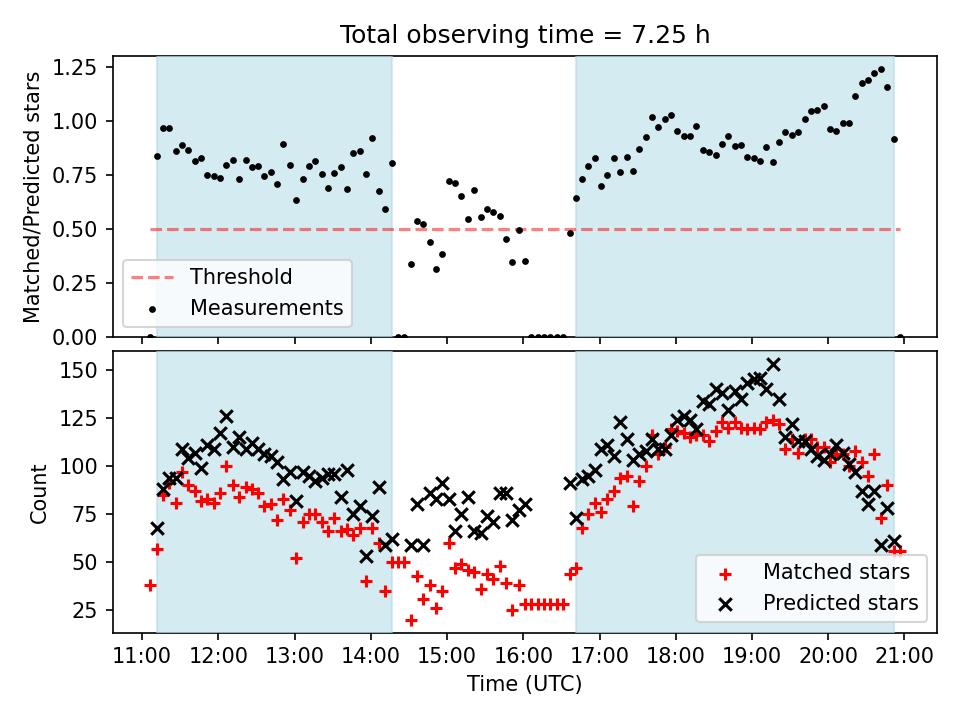 Total observing time = 7.25 h

Matched/Predicted stars

1.25
1.00
0.75
0.50
0.25
0.00

Threshold
Measurements

Count

150
125
100
75
50
25

Matched stars
Predicted stars

11:00 12:00 13:00 14:00 15:00 16:00 17:00 18:00 19:00 20:00 21:00

Time (UTC)